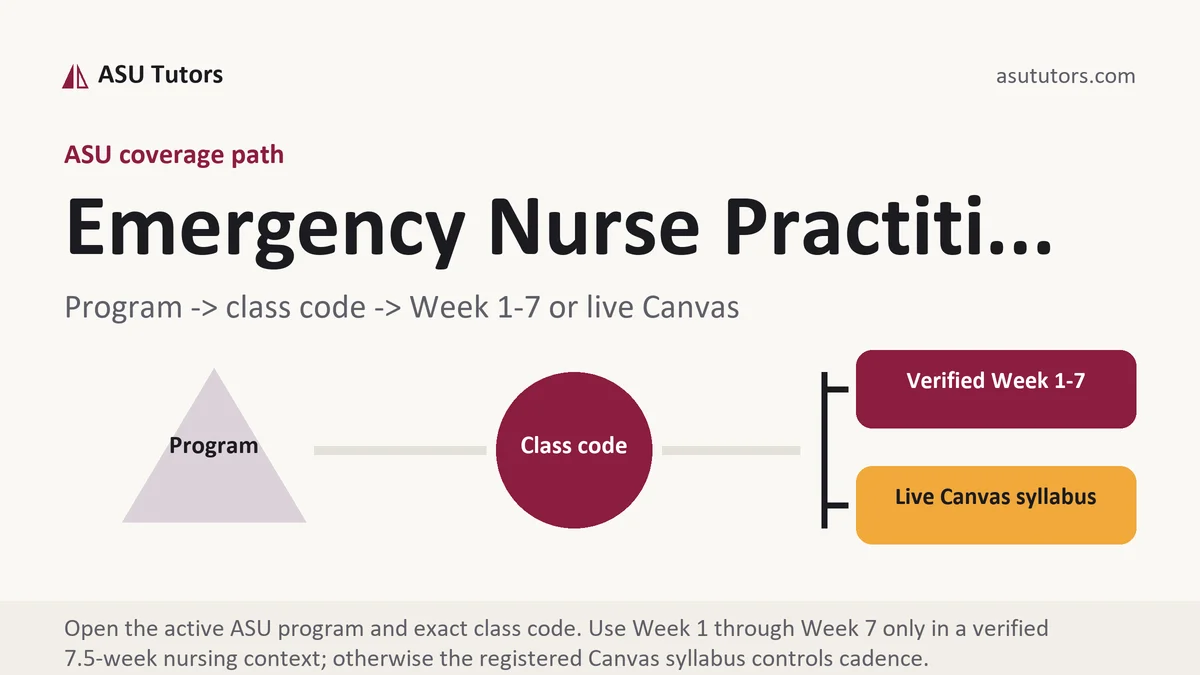 ASU Tutors

asututors.com

ASU coverage path

Emergency Nurse Practiti...

Program -> class code -> Week 1-7 or live Canvas

Program

Class code

Verified Week 1-7

Live Canvas syllabus

Open the active ASU program and exact class code. Use Week 1 through Week 7 only in a verified 7.5-week nursing context; otherwise the registered Canvas syllabus controls cadence.